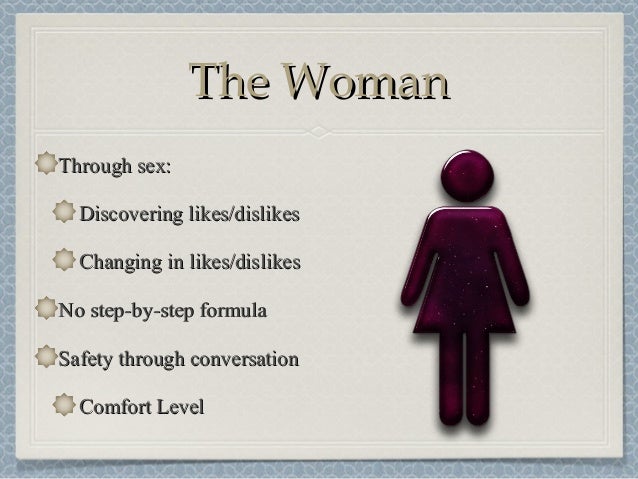 The Woman

Through sex:

Discovering likes/dislikes

Changing in likes/dislikes

No step-by-step formula

Safety through conversation

Comfort Level